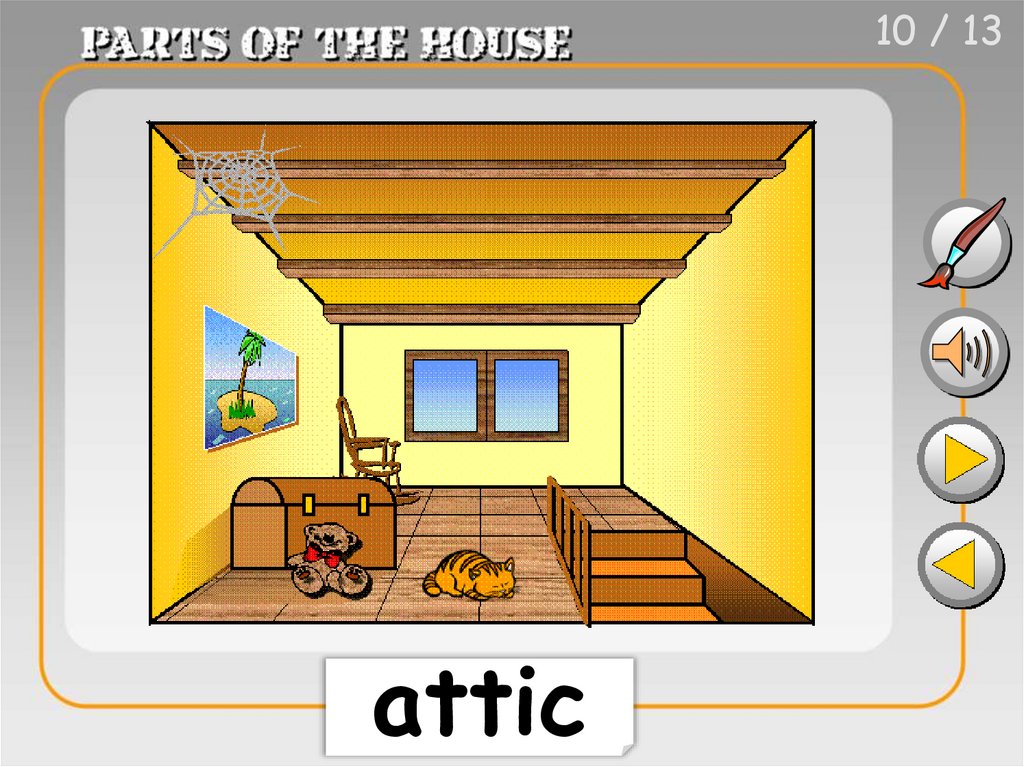 PARTS OF THE HOUSE

10 / 13

attic